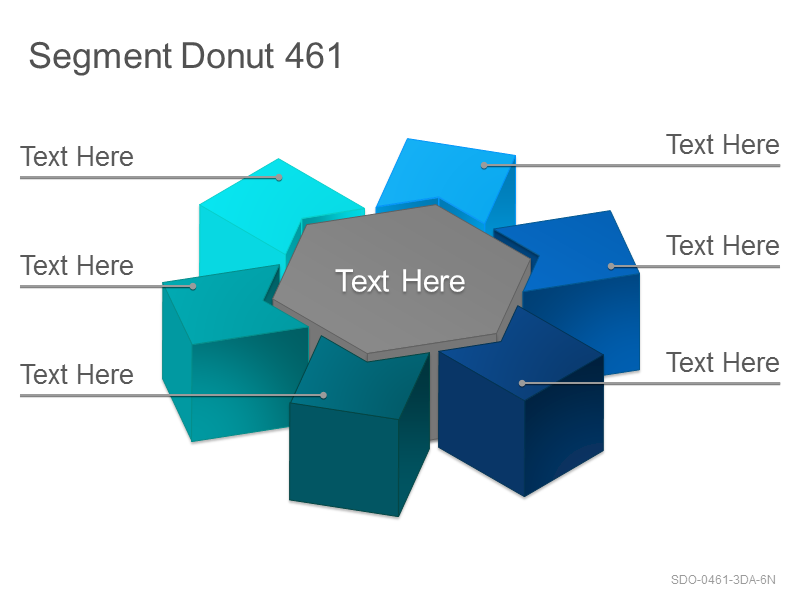 Segment Donut 461

Text Here

Text Here

Text Here

Text Here

Text Here

Text Here

Text Here

SDO-0461-3DA-6N